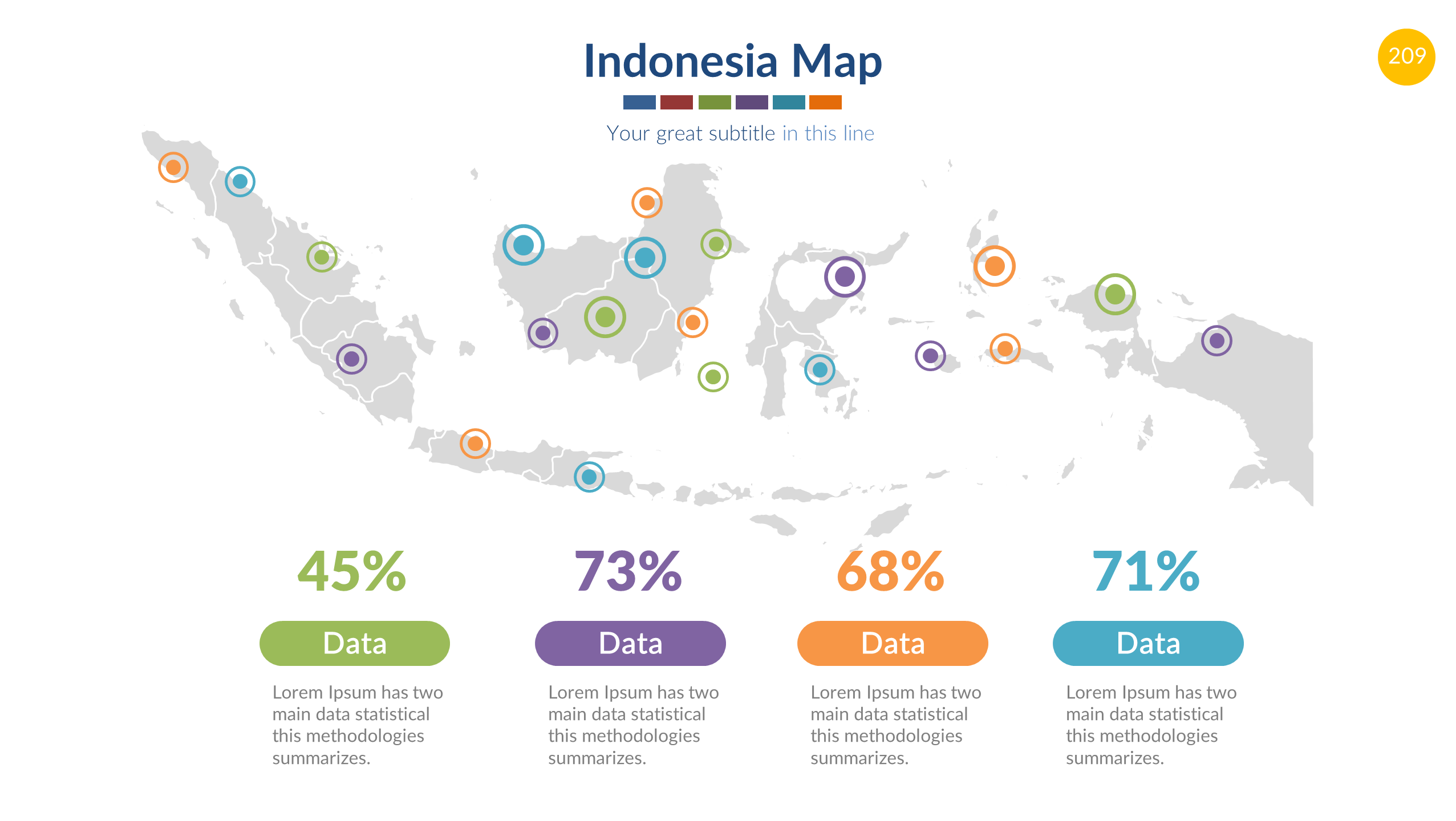 Indonesia Map

209

Your great subtitle in this line

45%

Data

Lorem Ipsum has two main data statistical this methodologies summarizes.

73%

Data

Lorem Ipsum has two main data statistical this methodologies summarizes.

68%

Data

Lorem Ipsum has two main data statistical this methodologies summarizes.

71%

Data

Lorem Ipsum has two main data statistical this methodologies summarizes.